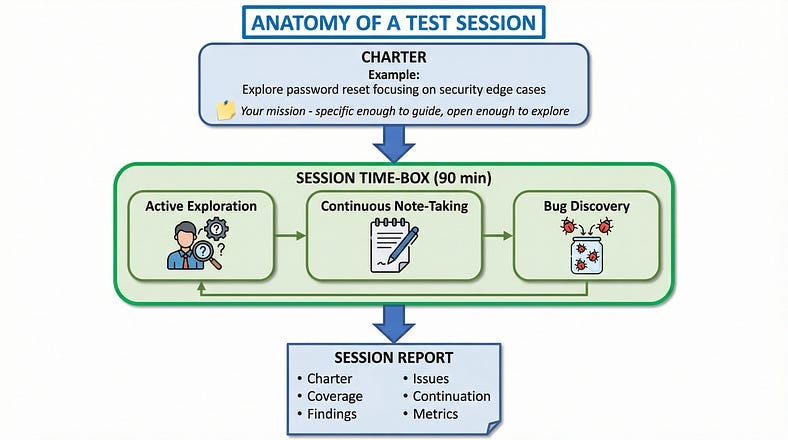 ANATOMY OF A TEST SESSION

CHARTER
Example:
Explore password reset focusing on security edge cases
Your mission - specific enough to guide, open enough to explore

SESSION TIME-BOX (90 min)

Active Exploration

Continuous Note-Taking

Bug Discovery

SESSION REPORT
• Charter
• Coverage
• Findings
• Issues
• Continuation
• Metrics